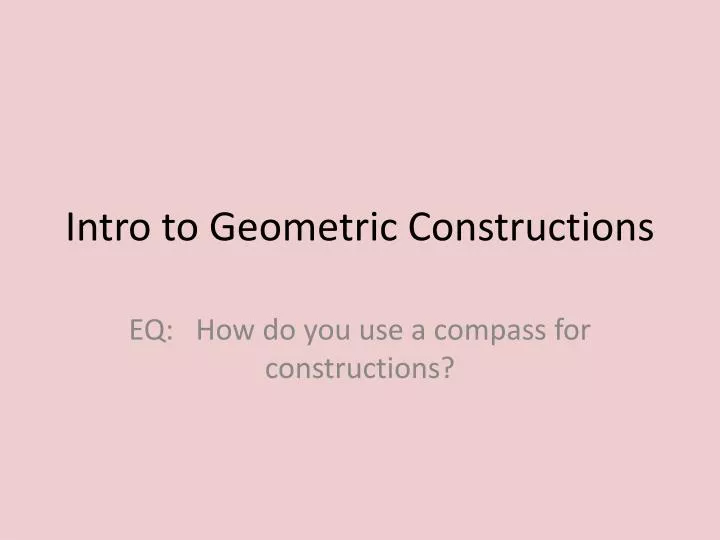 Intro to Geometric Constructions

EQ: How do you use a compass for constructions?